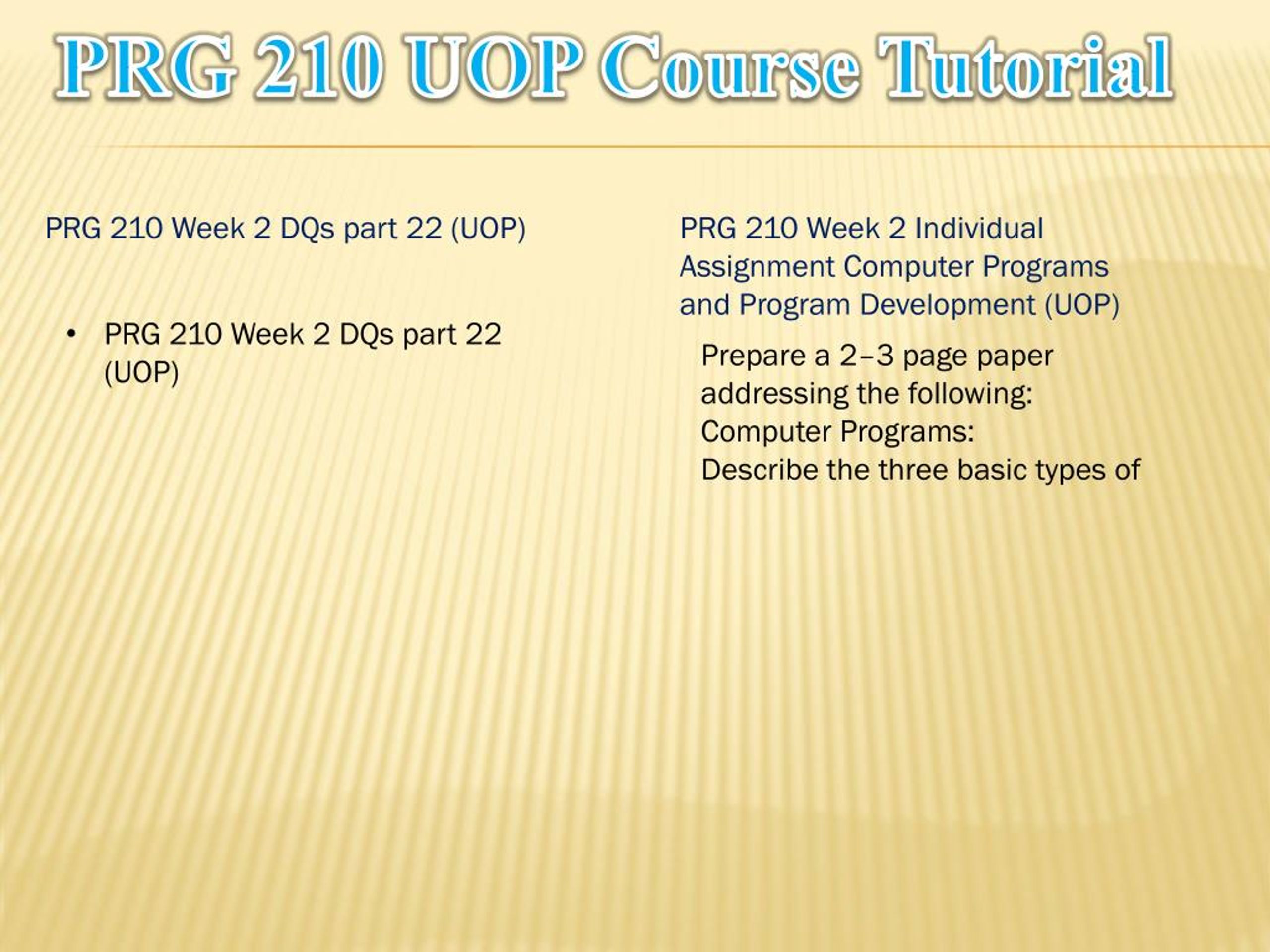 PRG 210 UOP Course Tutorial

PRG 210 Week 2 DQs part 22 (UOP)

• PRG 210 Week 2 DQs part 22 (UOP)

PRG 210 Week 2 Individual Assignment Computer Programs and Program Development (UOP)

Prepare a 2–3 page paper addressing the following:
Computer Programs:
Describe the three basic types of